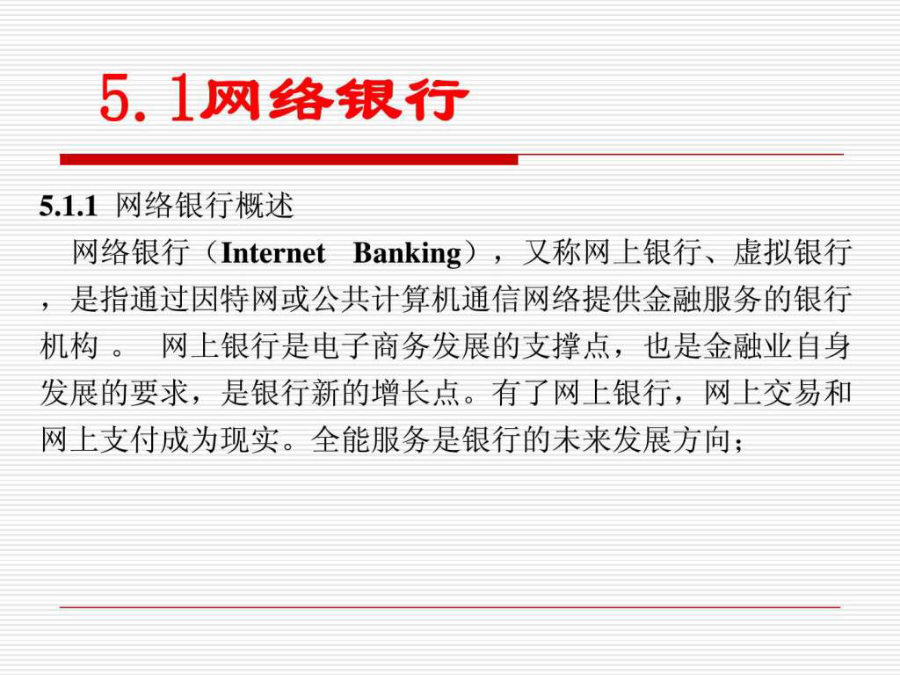 5.1网络银行

5.1.1 网络银行概述

网络银行（Internet Banking），又称网上银行、虚拟银行，是指通过因特网或公共计算机通信网络提供金融服务的银行机构 。 网上银行是电子商务发展的支撑点，也是金融业自身发展的要求，是银行新的增长点。有了网上银行，网上交易和网上支付成为现实。全能服务是银行的未来发展方向；